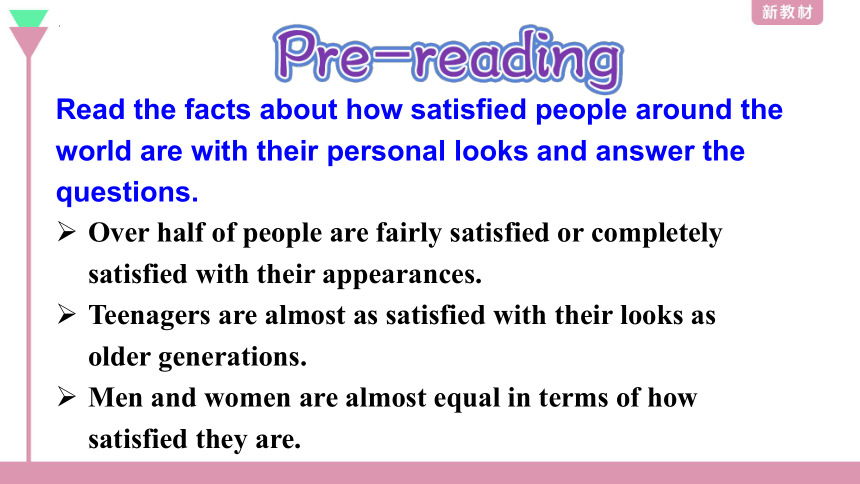 新教材

Pre-reading

Read the facts about how satisfied people around the world are with their personal looks and answer the questions.

➢ Over half of people are fairly satisfied or completely satisfied with their appearances.

➢ Teenagers are almost as satisfied with their looks as older generations.

➢ Men and women are almost equal in terms of how satisfied they are.